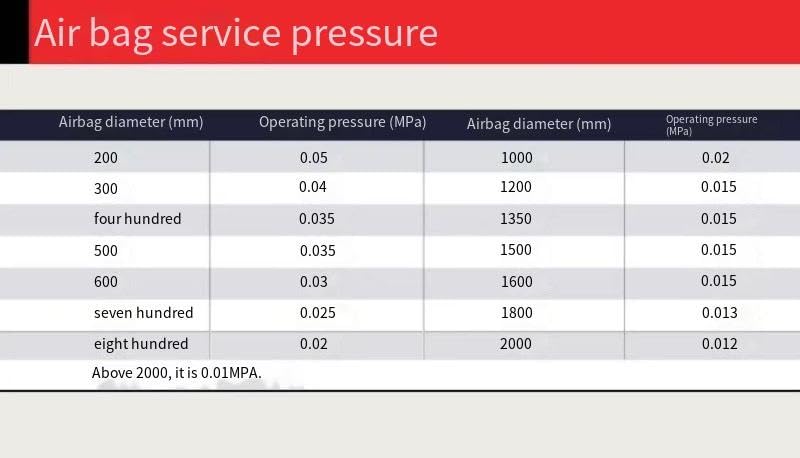 Air bag service pressure

| Airbag diameter (mm) | Operating pressure (MPa) | Airbag diameter (mm) | Operating pressure (MPa) |
|---|---|---|---|
| 200 | 0.05 | 1000 | 0.02 |
| 300 | 0.04 | 1200 | 0.015 |
| four hundred | 0.035 | 1350 | 0.015 |
| 500 | 0.035 | 1500 | 0.015 |
| 600 | 0.03 | 1600 | 0.015 |
| seven hundred | 0.025 | 1800 | 0.013 |
| eight hundred | 0.02 | 2000 | 0.012 |

Above 2000, it is 0.01MPA.